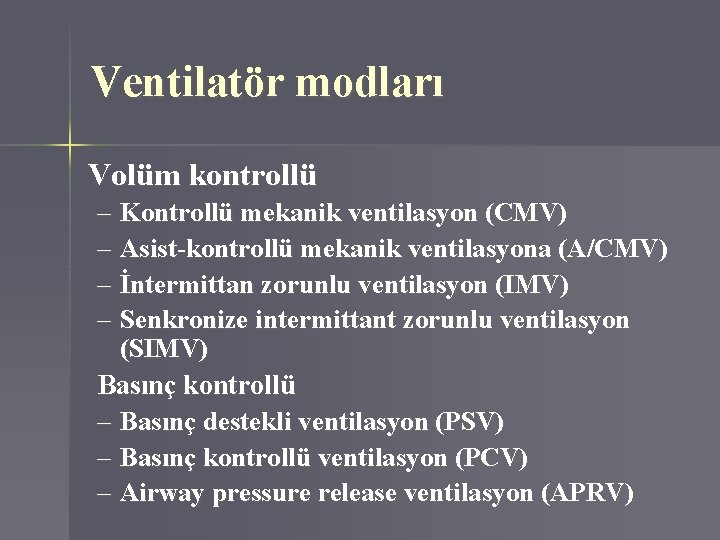 Ventilatör modları

Volüm kontrollü
– Kontrollü mekanik ventilasyon (CMV)
– Asist-kontrollü mekanik ventilasyona (A/CMV)
– İntermittan zorunlu ventilasyon (IMV)
– Senkronize intermittant zorunlu ventilasyon (SIMV)

Basınç kontrollü
– Basınç destekli ventilasyon (PSV)
– Basınç kontrollü ventilasyon (PCV)
– Airway pressure release ventilasyon (APRV)